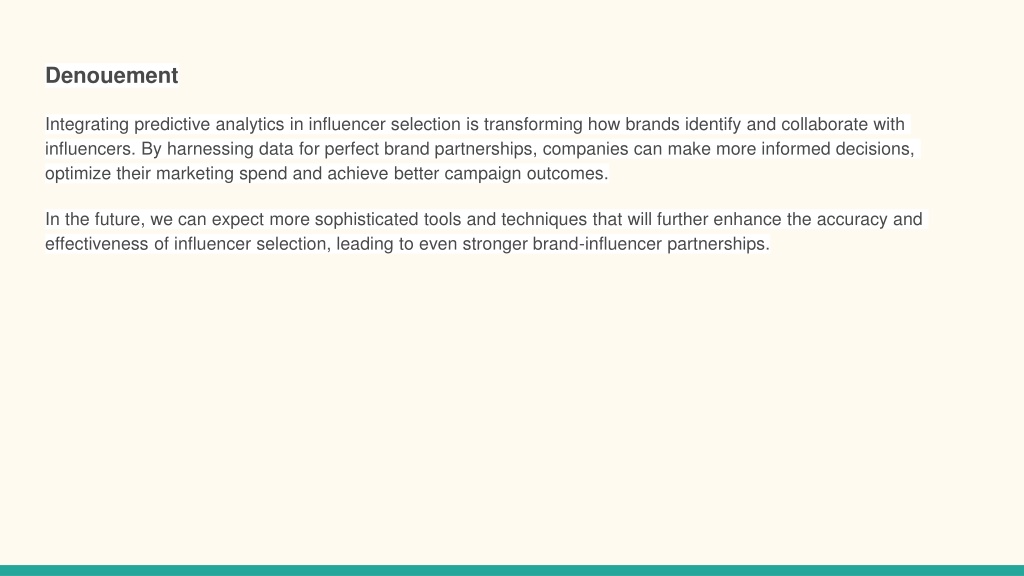 Denouement

Integrating predictive analytics in influencer selection is transforming how brands identify and collaborate with influencers. By harnessing data for perfect brand partnerships, companies can make more informed decisions, optimize their marketing spend and achieve better campaign outcomes.

In the future, we can expect more sophisticated tools and techniques that will further enhance the accuracy and effectiveness of influencer selection, leading to even stronger brand-influencer partnerships.